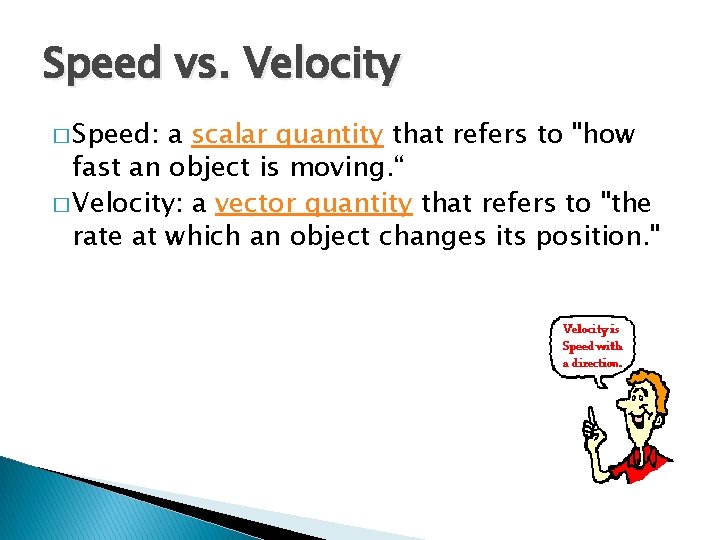 Speed vs. Velocity

□ Speed: a scalar quantity that refers to "how fast an object is moving.“

□ Velocity: a vector quantity that refers to "the rate at which an object changes its position."

Velocity is Speed with a direction.